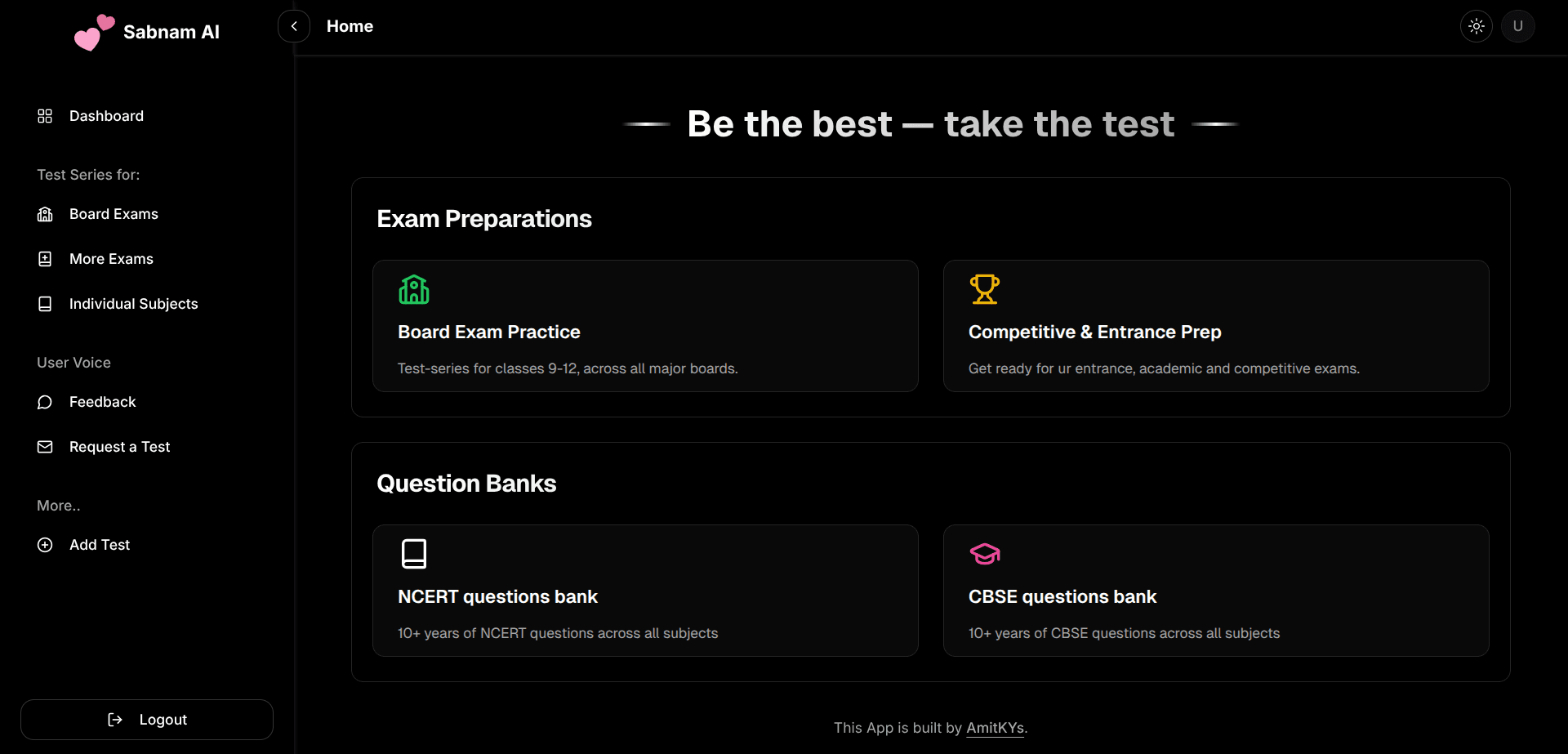 Sabnam AI

Dashboard

Test Series for:

Board Exams

More Exams

Individual Subjects

User Voice

Feedback

Request a Test

More..

Add Test

Logout

Home

U

Be the best — take the test

Exam Preparations

Board Exam Practice

Test-series for classes 9-12, across all major boards.

Competitive & Entrance Prep

Get ready for ur entrance, academic and competitive exams.

Question Banks

NCERT questions bank

10+ years of NCERT questions across all subjects

CBSE questions bank

10+ years of CBSE questions across all subjects

This App is built by AmitKYs.